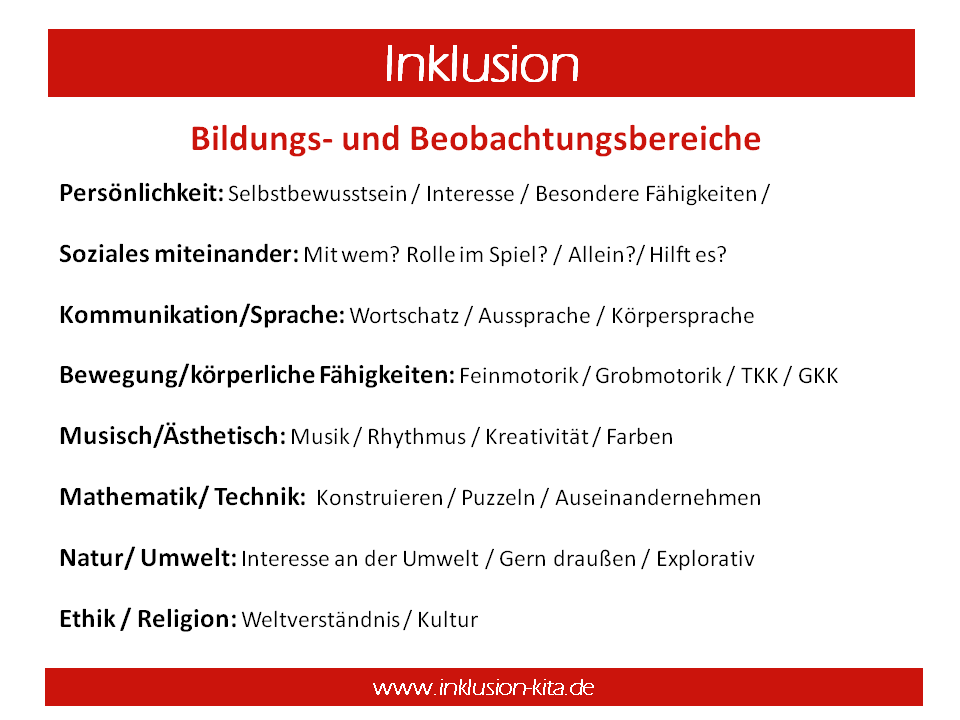 Inklusion

Bildungs- und Beobachtungsbereiche

Persönlichkeit: Selbstbewusstsein / Interesse / Besondere Fähigkeiten /

Soziales miteinander: Mit wem? Rolle im Spiel? / Allein?/ Hilft es?

Kommunikation/Sprache: Wortschatz / Aussprache / Körpersprache

Bewegung/körperliche Fähigkeiten: Feinmotorik / Grobmotorik / TKK / GKK

Musisch/Ästhetisch: Musik / Rhythmus / Kreativität / Farben

Mathematik/ Technik: Konstruieren / Puzzeln / Auseinandernehmen

Natur/ Umwelt: Interesse an der Umwelt / Gern draußen / Explorativ

Ethik / Religion: Weltverständnis / Kultur

www.inklusion-kita.de